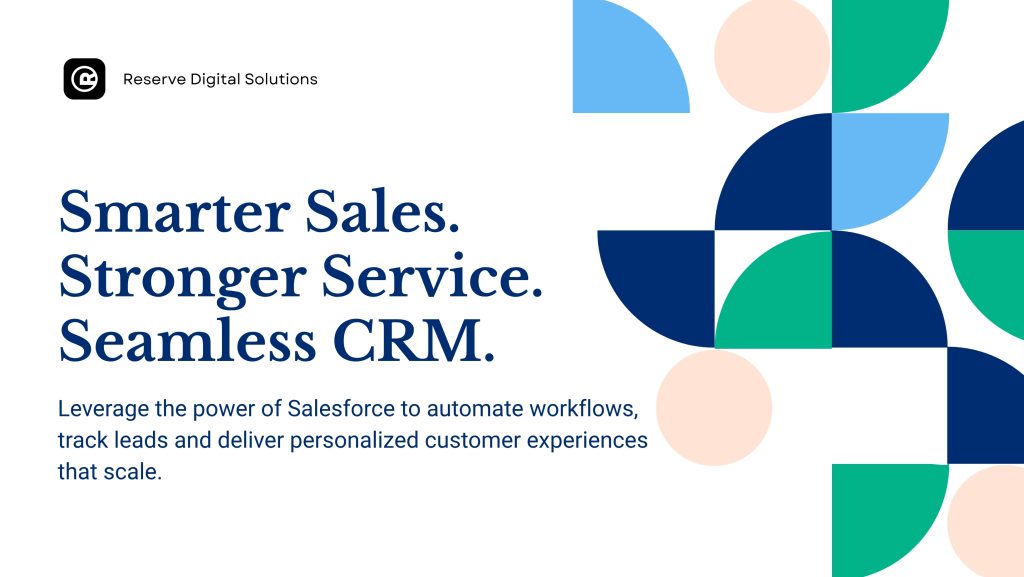 Reserve Digital Solutions

Smarter Sales.
Stronger Service.
Seamless CRM.

Leverage the power of Salesforce to automate workflows, track leads and deliver personalized customer experiences that scale.